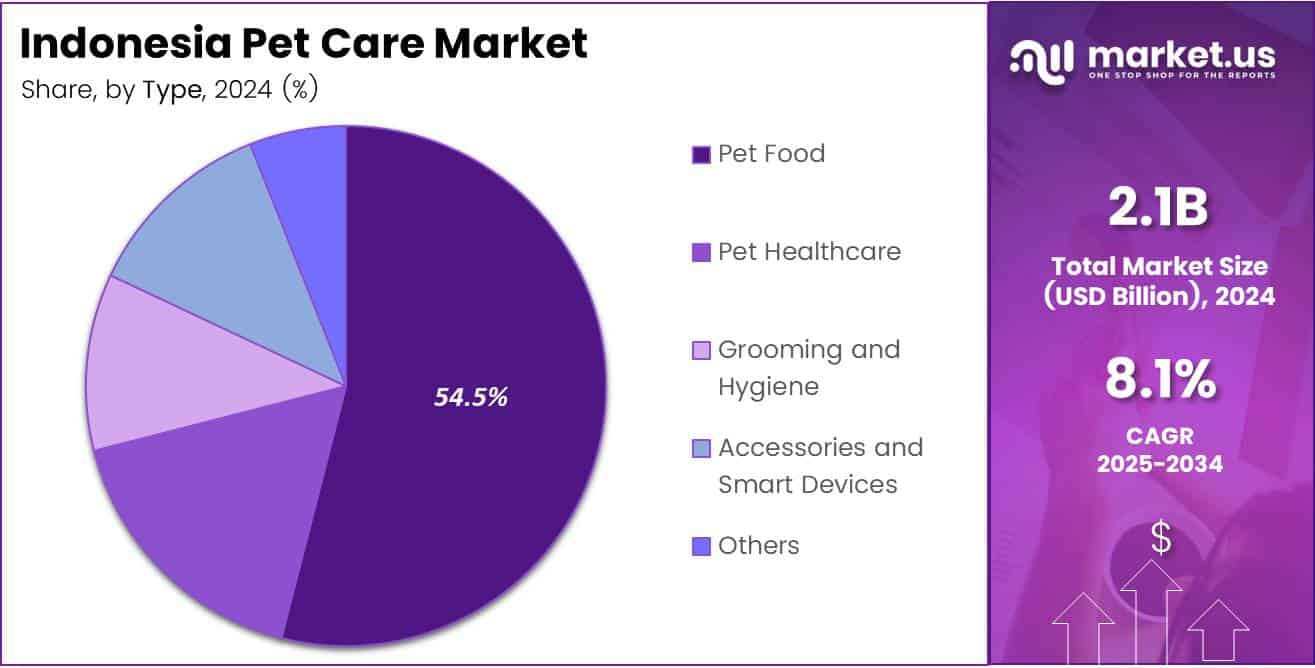 Indonesia Pet Care Market
Share, by Type, 2024 (%)

54.5%

Pet Food
Pet Healthcare
Grooming and Hygiene
Accessories and Smart Devices
Others

market.us
ONE STOP SHOP FOR THE REPORTS

2.1B
Total Market Size (USD Billion), 2024

8.1%
CAGR 2025-2034

$